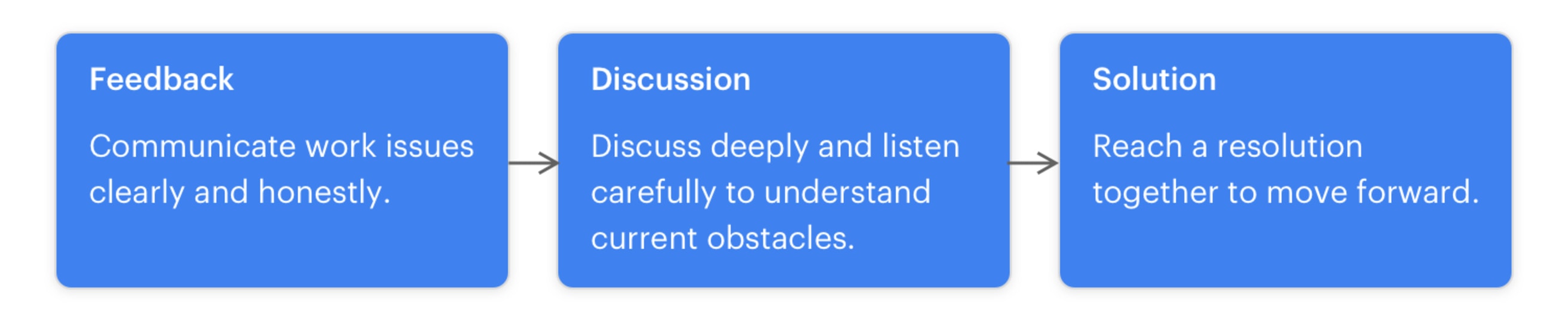 Feedback

Communicate work issues clearly and honestly.

Discussion

Discuss deeply and listen carefully to understand current obstacles.

Solution

Reach a resolution together to move forward.